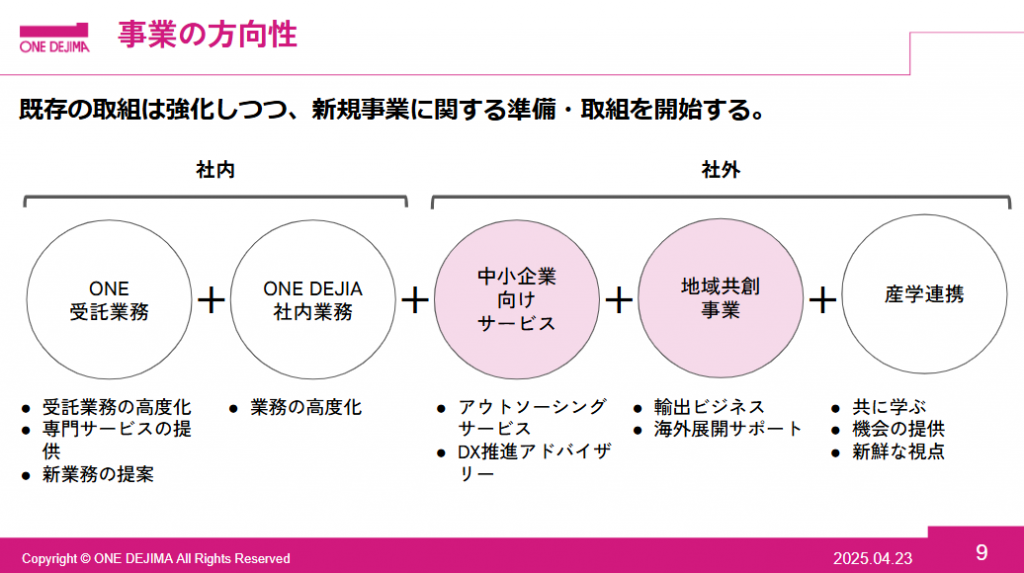 ONE DEJIMA

事業の方向性

既存の取組は強化しつつ、新規事業に関する準備・取組を開始する。

社内

社外

ONE
受託業務

+

ONE DEJIA
社内業務

+

中小企業
向け
サービス

+

地域共創
事業

+

産学連携

● 受託業務の高度化
● 専門サービスの提供
● 新業務の提案

● 業務の高度化

● アウトソーシングサービス
● DX推進アドバイザリー

● 輸出ビジネス
● 海外展開サポート

● 共に学ぶ
● 機会の提供
● 新鮮な視点

Copyright © ONE DEJIMA All Rights Reserved

2025.04.23

9